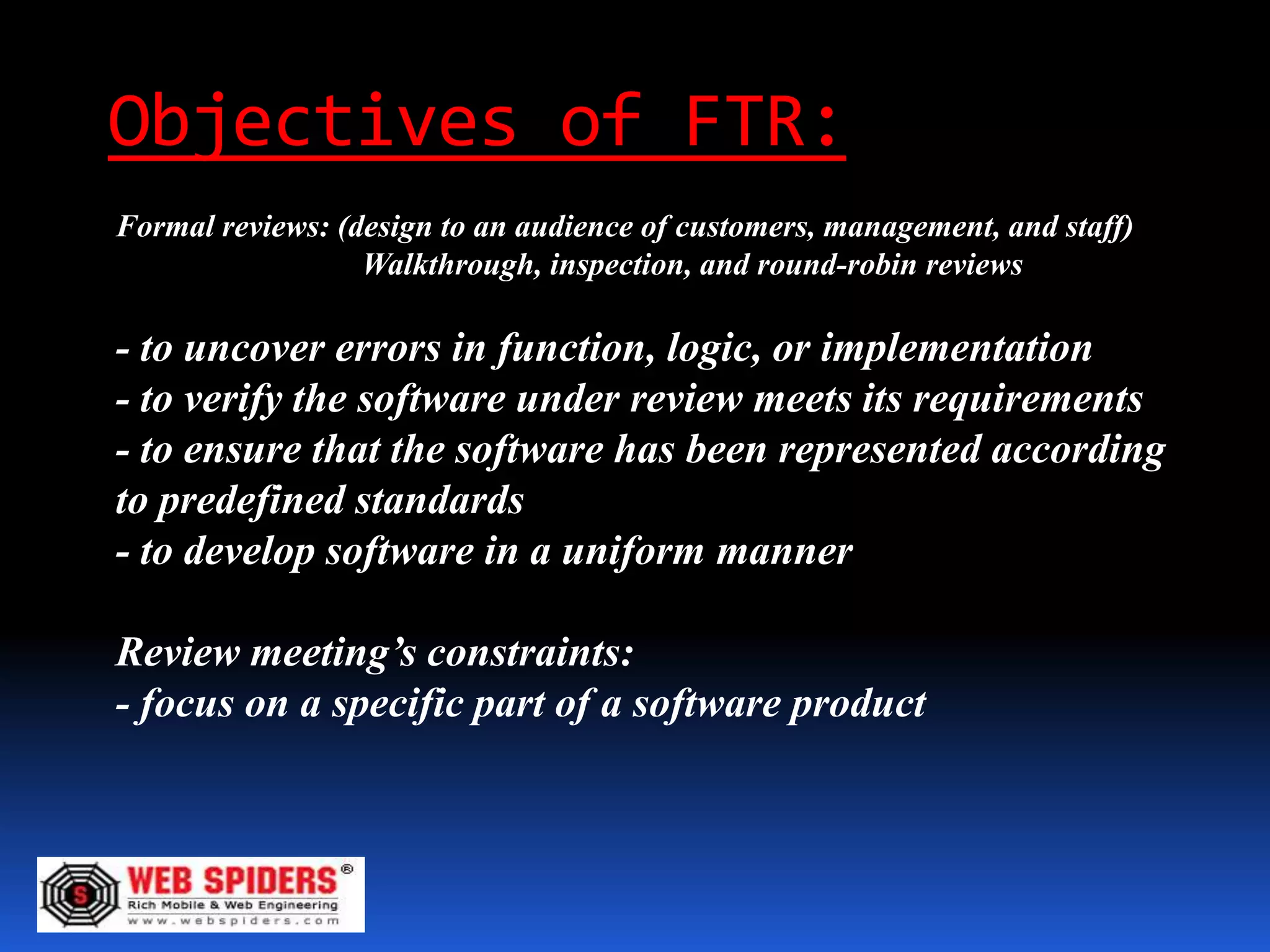 Objectives of FTR:

Formal reviews: (design to an audience of customers, management, and staff)
Walkthrough, inspection, and round-robin reviews

- to uncover errors in function, logic, or implementation
- to verify the software under review meets its requirements
- to ensure that the software has been represented according to predefined standards
- to develop software in a uniform manner

Review meeting's constraints:
- focus on a specific part of a software product

S WEB SPIDERS®
Rich Mobile & Web Engineering
www.webspiders.com